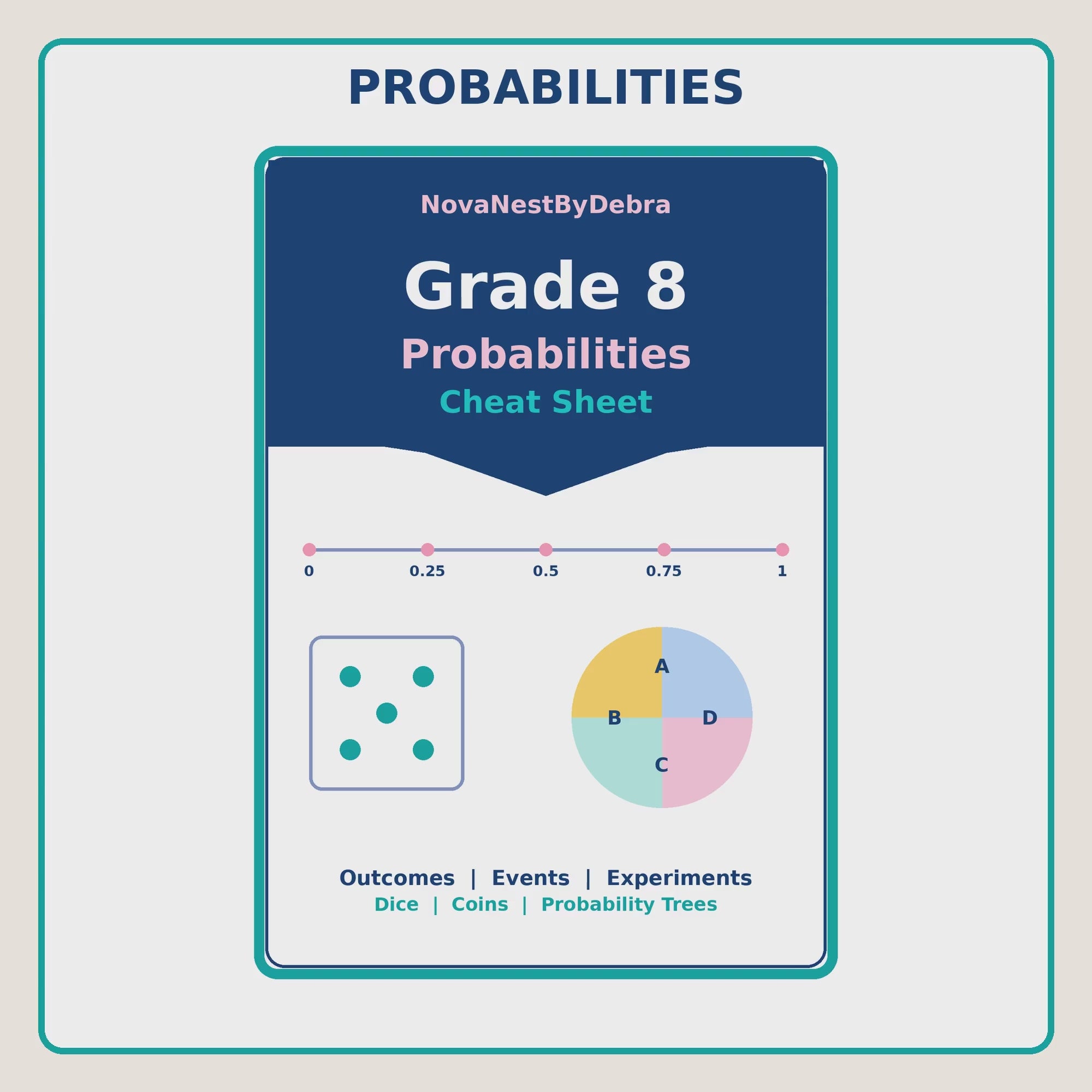 PROBABILITIES

NovaNestByDebra

Grade 8

Probabilities

Cheat Sheet

0 0.25 0.5 0.75 1

A
B
D
C

Outcomes | Events | Experiments
Dice | Coins | Probability Trees